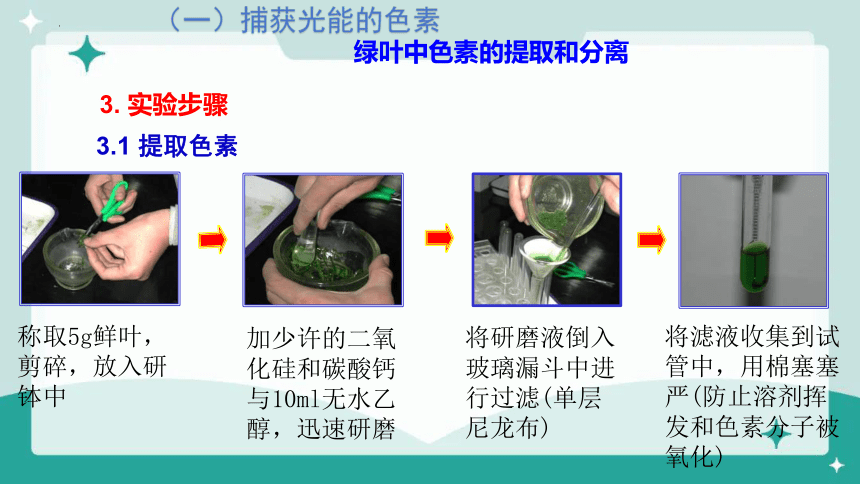 （一）捕获光能的色素

绿叶中色素的提取和分离

3. 实验步骤

3.1 提取色素

称取5g鲜叶，剪碎，放入研钵中

加少许的二氧化硅和碳酸钙与10ml无水乙醇，迅速研磨

将研磨液倒入玻璃漏斗中进行过滤(单层尼龙布)

将滤液收集到试管中，用棉塞塞严(防止溶剂挥发和色素分子被氧化)